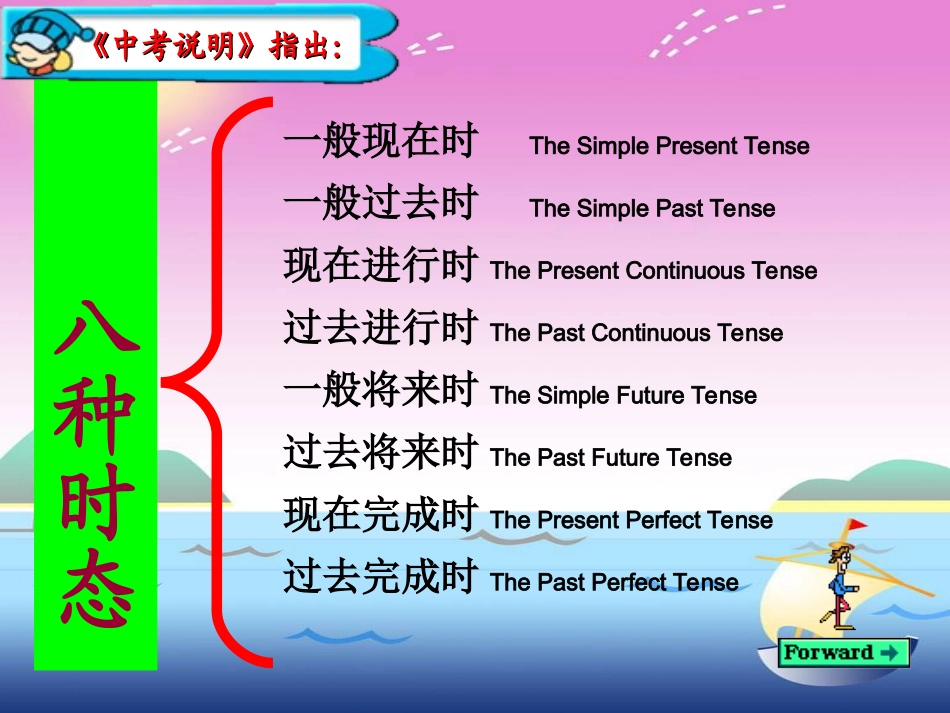 《中考说明》指出:

八种时态

一般现在时 The Simple Present Tense
一般过去时 The Simple Past Tense
现在进行时 The Present Continuous Tense
过去进行时 The Past Continuous Tense
一般将来时 The Simple Future Tense
过去将来时 The Past Future Tense
现在完成时 The Present Perfect Tense
过去完成时 The Past Perfect Tense

Forward